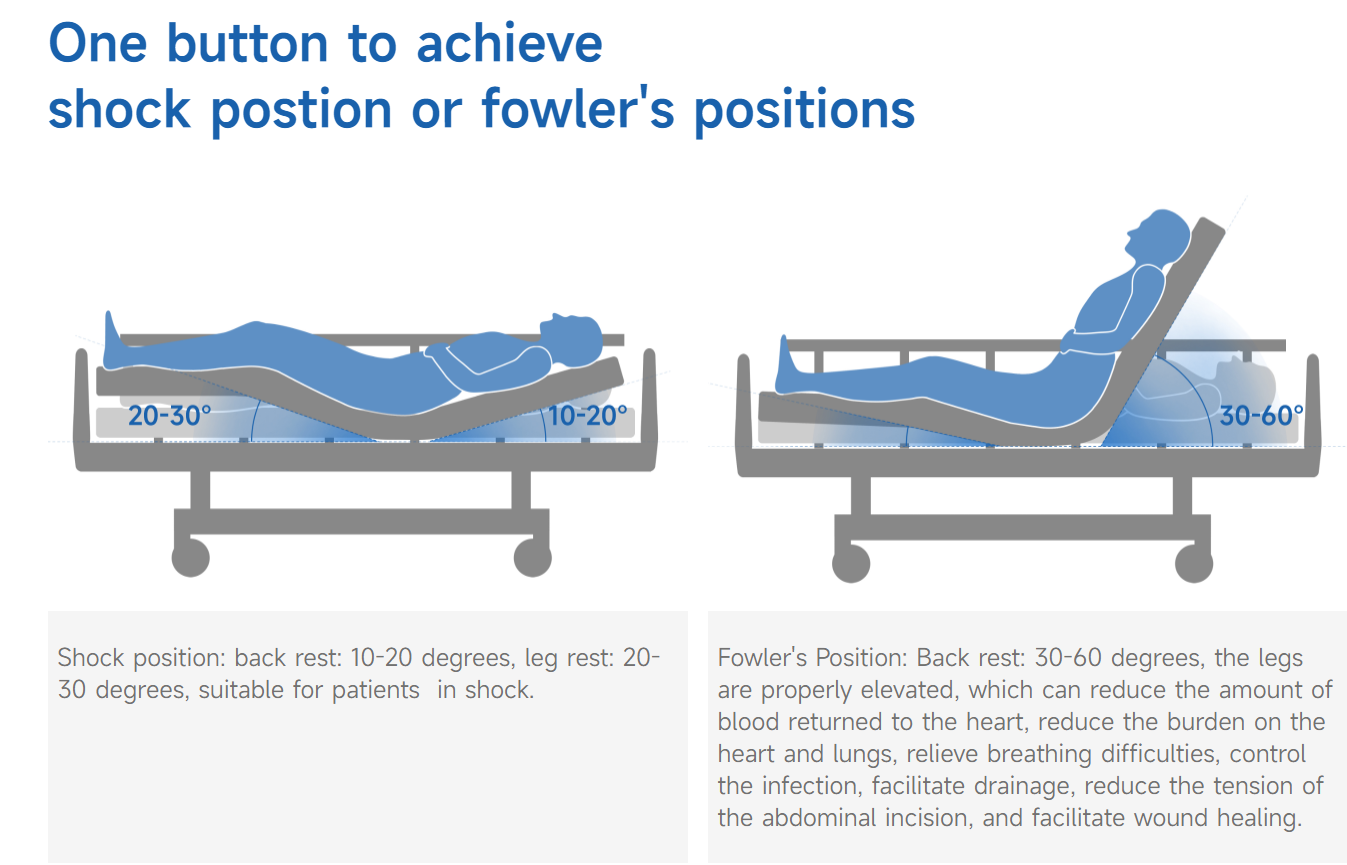 One button to achieve shock postion or fowler's positions

20-30°

10-20°

30-60°

Shock position: back rest: 10-20 degrees, leg rest: 20-30 degrees, suitable for patients in shock.

Fowler's Position: Back rest: 30-60 degrees, the legs are properly elevated, which can reduce the amount of blood returned to the heart, reduce the burden on the heart and lungs, relieve breathing difficulties, control the infection, facilitate drainage, reduce the tension of the abdominal incision, and facilitate wound healing.